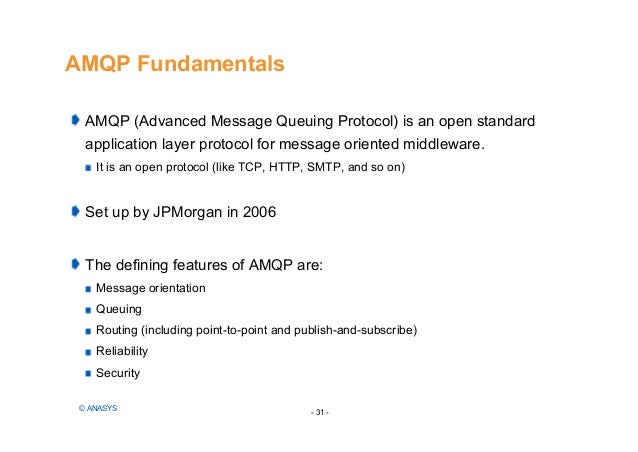 AMQP Fundamentals

AMQP (Advanced Message Queuing Protocol) is an open standard application layer protocol for message oriented middleware.

It is an open protocol (like TCP, HTTP, SMTP, and so on)

Set up by JPMorgan in 2006

The defining features of AMQP are:

Message orientation

Queuing

Routing (including point-to-point and publish-and-subscribe)

Reliability

Security

© ANASYS

- 31 -